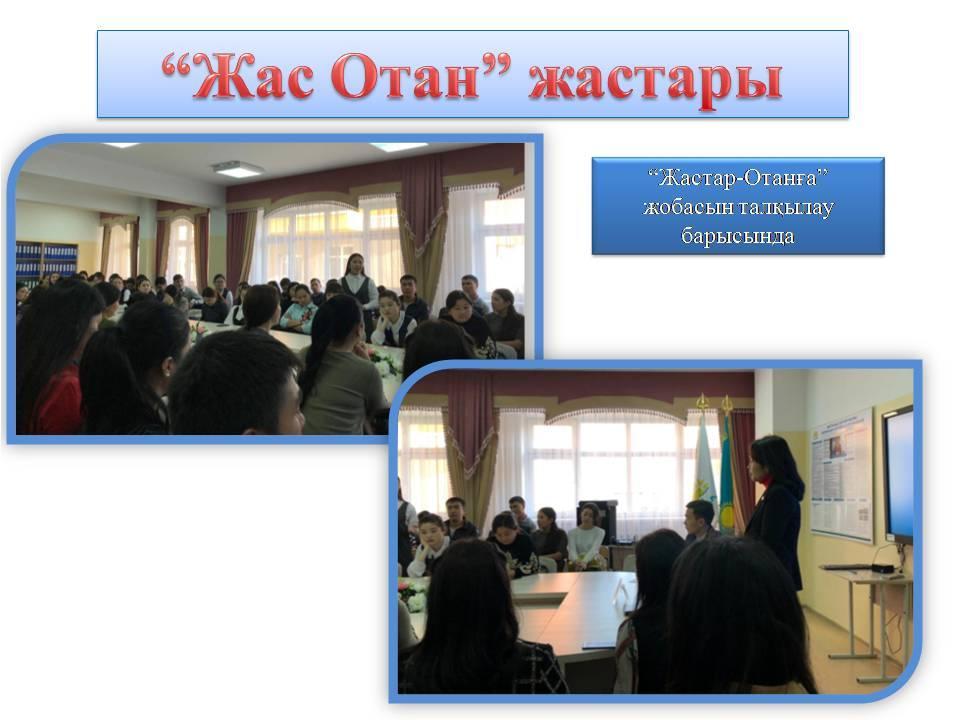 “Жас Отан” жастары

“Жастар-Отанға” жобасын талқылау барысында